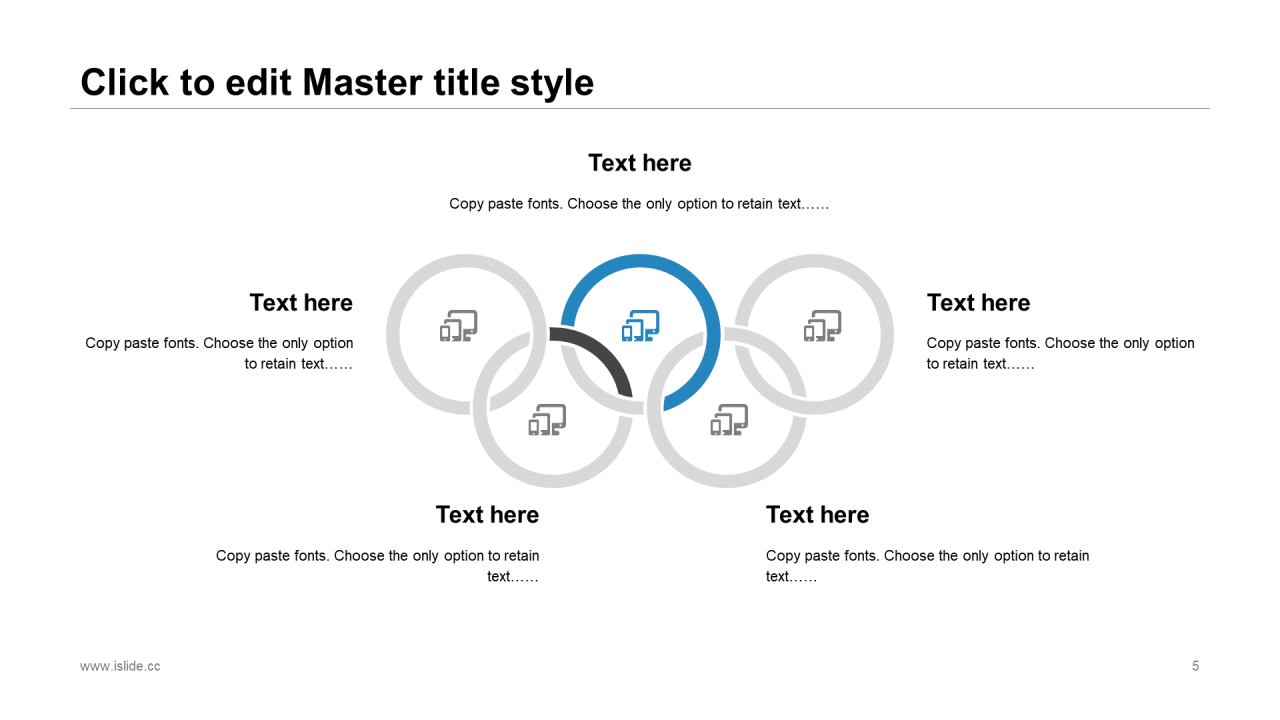 Click to edit Master title style

Text here

Copy paste fonts. Choose the only option to retain text……

Text here

Copy paste fonts. Choose the only option to retain text……

Text here

Copy paste fonts. Choose the only option to retain text……

Text here

Copy paste fonts. Choose the only option to retain text……

Text here

Copy paste fonts. Choose the only option to retain text……

www.islide.cc

5